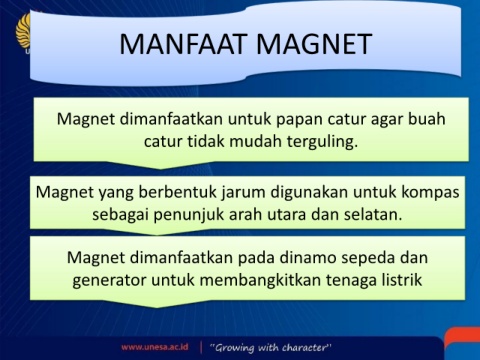 MANFAAT MAGNET

Magnet dimanfaatkan untuk papan catur agar buah catur tidak mudah terguling.

Magnet yang berbentuk jarum digunakan untuk kompas sebagai penunjuk arah utara dan selatan.

Magnet dimanfaatkan pada dinamo sepeda dan generator untuk membangkitkan tenaga listrik

www.unesa.ac.id | "Growing with character"